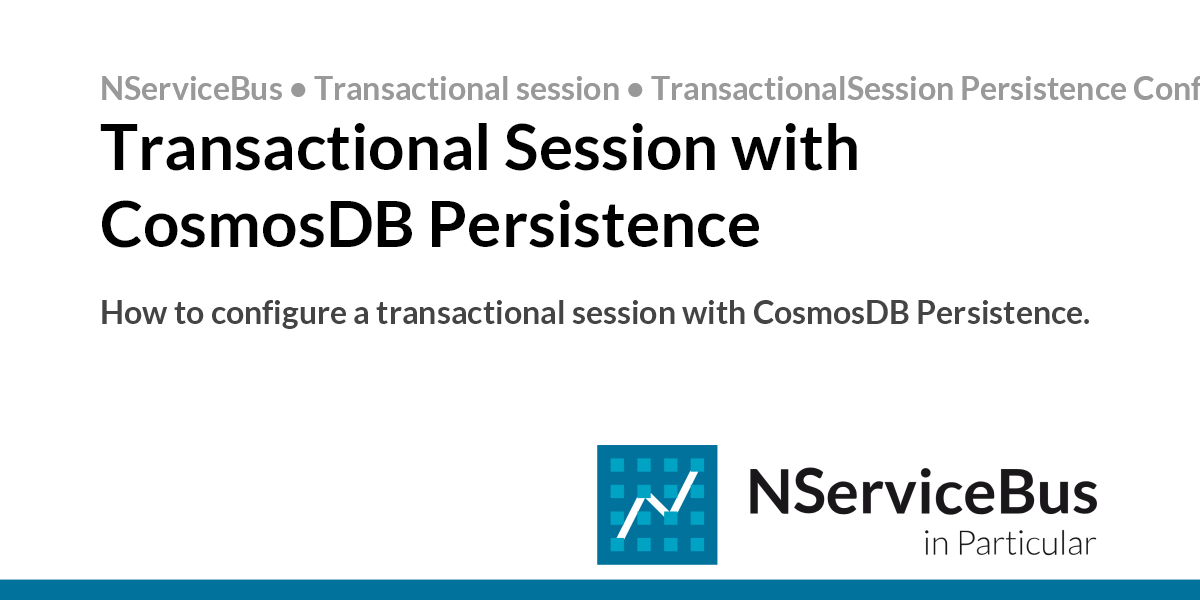 NServiceBus • Transactional session • TransactionalSession Persistence Conf

Transactional Session with CosmosDB Persistence

How to configure a transactional session with CosmosDB Persistence.

NServiceBus
in Particular